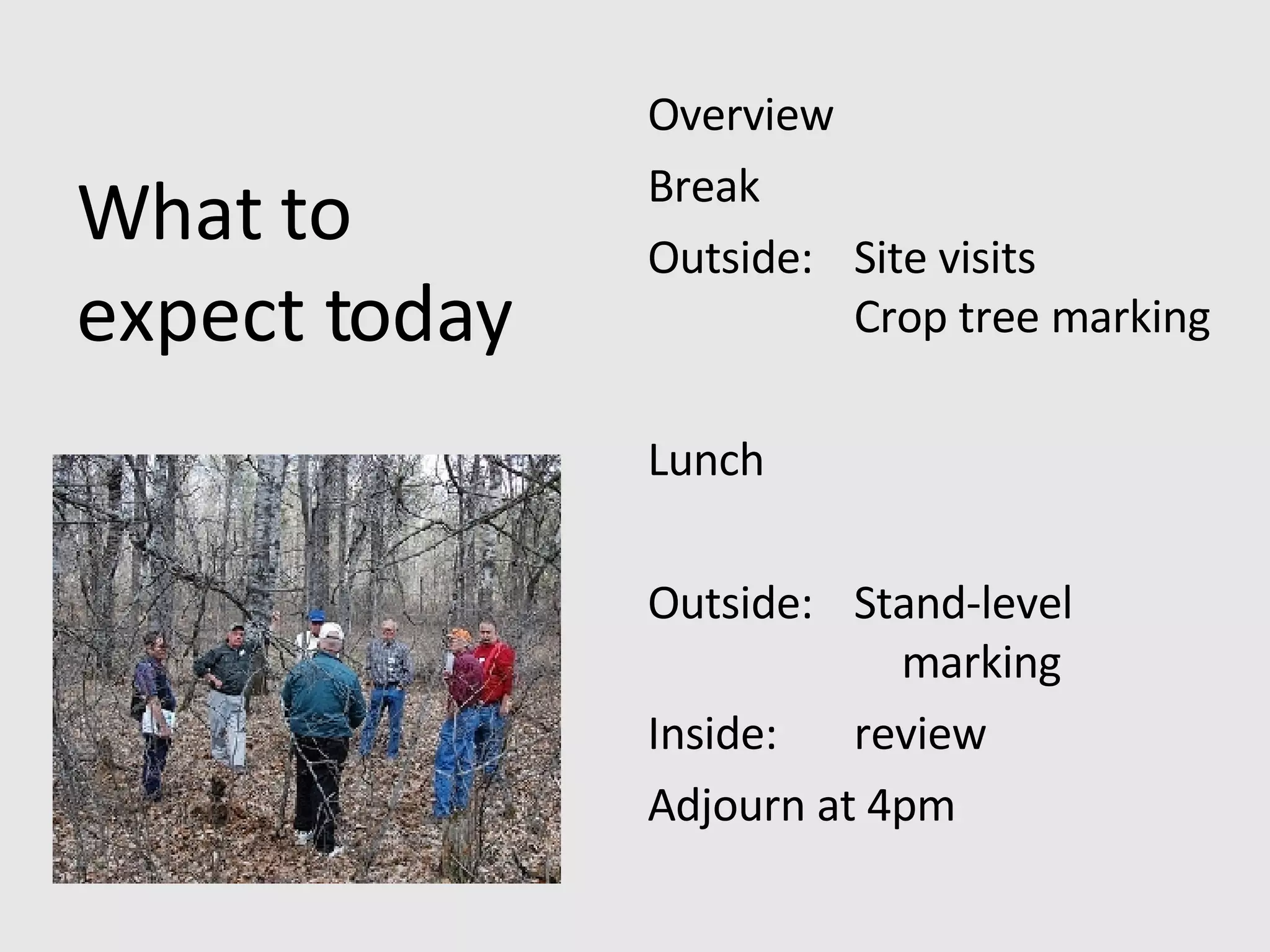 What to expect today

Overview

Break

Outside: Site visits
Crop tree marking

Lunch

Outside: Stand-level marking

Inside: review

Adjourn at 4pm